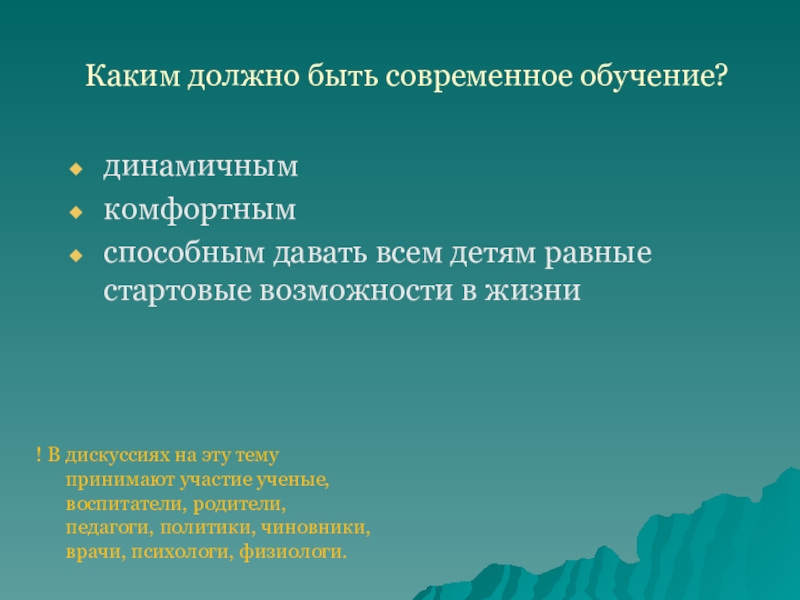 Каким должно быть современное обучение?

динамичным
комфортным
способным давать всем детям равные стартовые возможности в жизни

! В дискуссиях на эту тему принимают участие ученые, воспитатели, родители, педагоги, политики, чиновники, врачи, психологи, физиологи.